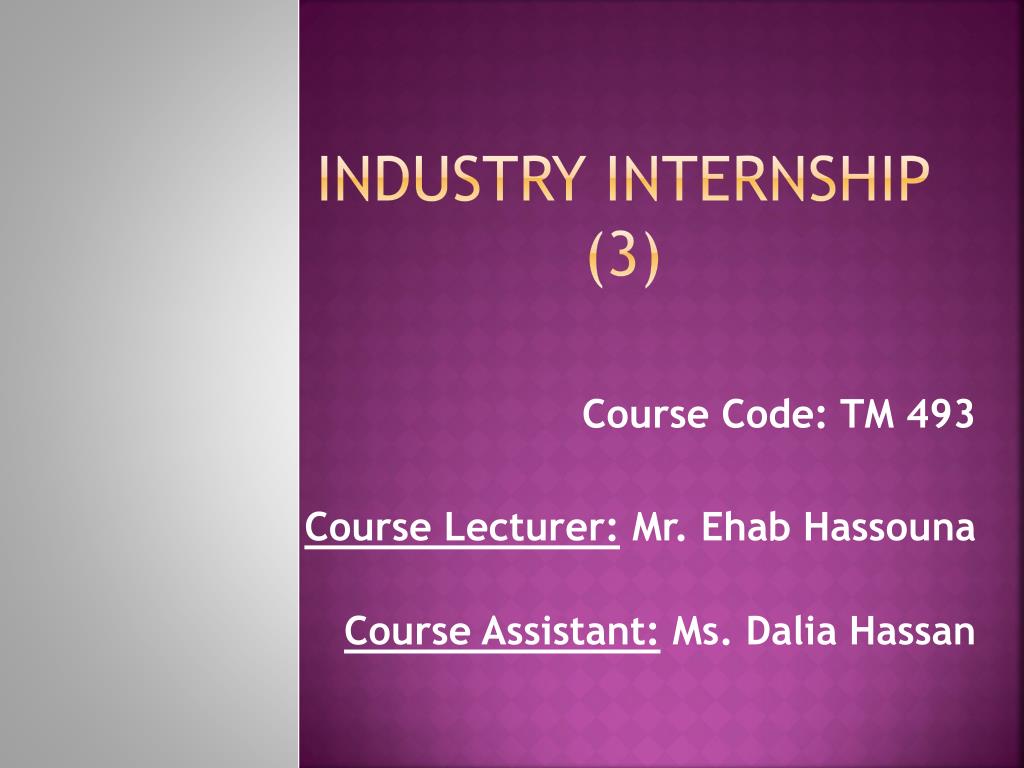 INDUSTRY INTERNSHIP (3)

Course Code: TM 493

Course Lecturer: Mr. Ehab Hassouna

Course Assistant: Ms. Dalia Hassan